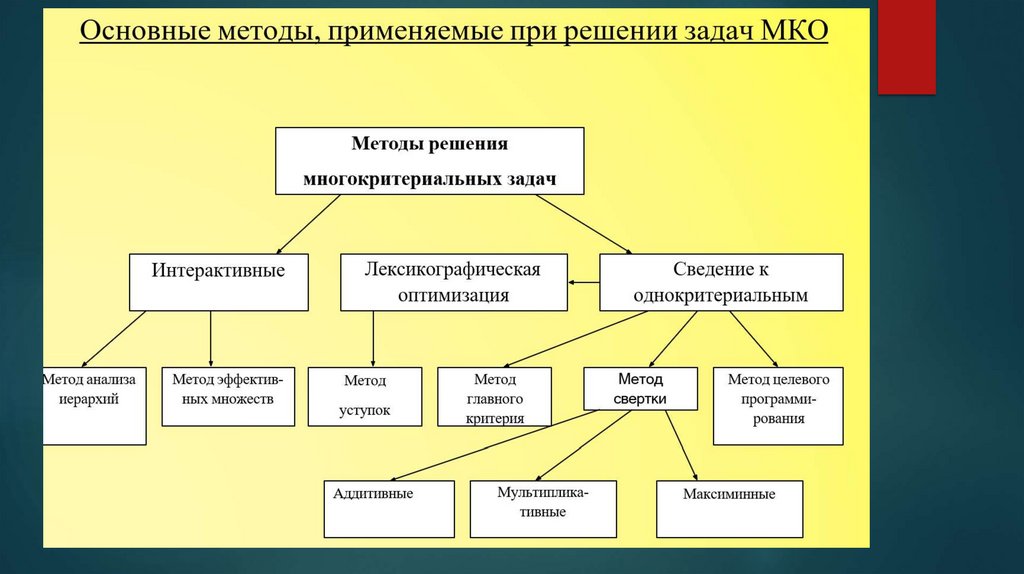 Основные методы, применяемые при решении задач МКО

Методы решения многокритериальных задач

Интерактивные

Лексикографическая оптимизация

Сведение к однокритериальным

Метод анализа иерархий

Метод эффективных множеств

Метод уступок

Метод главного критерия

Метод свертки

Метод целевого программирования

Аддитивные

Мультипликативные

Максиминные